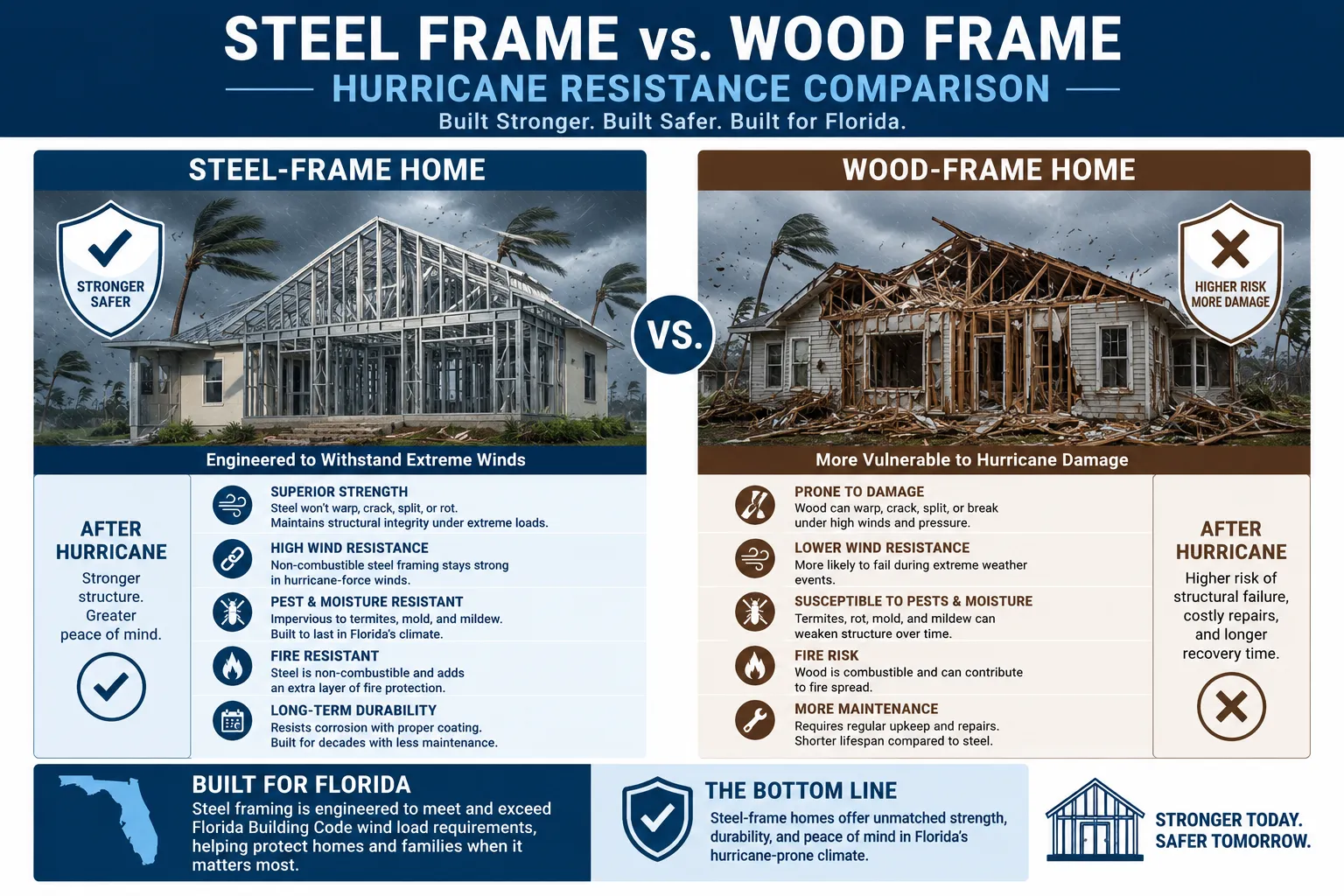 STEEL FRAME vs. WOOD FRAME
HURRICANE RESISTANCE COMPARISON
Built Stronger. Built Safer. Built for Florida.

STEEL-FRAME HOME

STRONGER SAFER

Engineered to Withstand Extreme Winds

AFTER HURRICANE
Stronger structure. Greater peace of mind.

SUPERIOR STRENGTH
Steel won't warp, crack, split, or rot. Maintains structural integrity under extreme loads.

HIGH WIND RESISTANCE
Non-combustible steel framing stays strong in hurricane-force winds.

PEST & MOISTURE RESISTANT
Impervious to termites, mold, and mildew. Built to last in Florida's climate.

FIRE RESISTANT
Steel is non-combustible and adds an extra layer of fire protection.

LONG-TERM DURABILITY
Resists corrosion with proper coating. Built for decades with less maintenance.

VS.

WOOD-FRAME HOME

HIGHER RISK MORE DAMAGE

More Vulnerable to Hurricane Damage

PRONE TO DAMAGE
Wood can warp, crack, split, or break under high winds and pressure.

LOWER WIND RESISTANCE
More likely to fail during extreme weather events.

SUSCEPTIBLE TO PESTS & MOISTURE
Termites, rot, mold, and mildew can weaken structure over time.

FIRE RISK
Wood is combustible and can contribute to fire spread.

MORE MAINTENANCE
Requires regular upkeep and repairs. Shorter lifespan compared to steel.

AFTER HURRICANE
Higher risk of structural failure, costly repairs, and longer recovery time.

BUILT FOR FLORIDA
Steel framing is engineered to meet and exceed Florida Building Code wind load requirements, helping protect homes and families when it matters most.

THE BOTTOM LINE
Steel-frame homes offer unmatched strength, durability, and peace of mind in Florida's hurricane-prone climate.

STRONGER TODAY. SAFER TOMORROW.